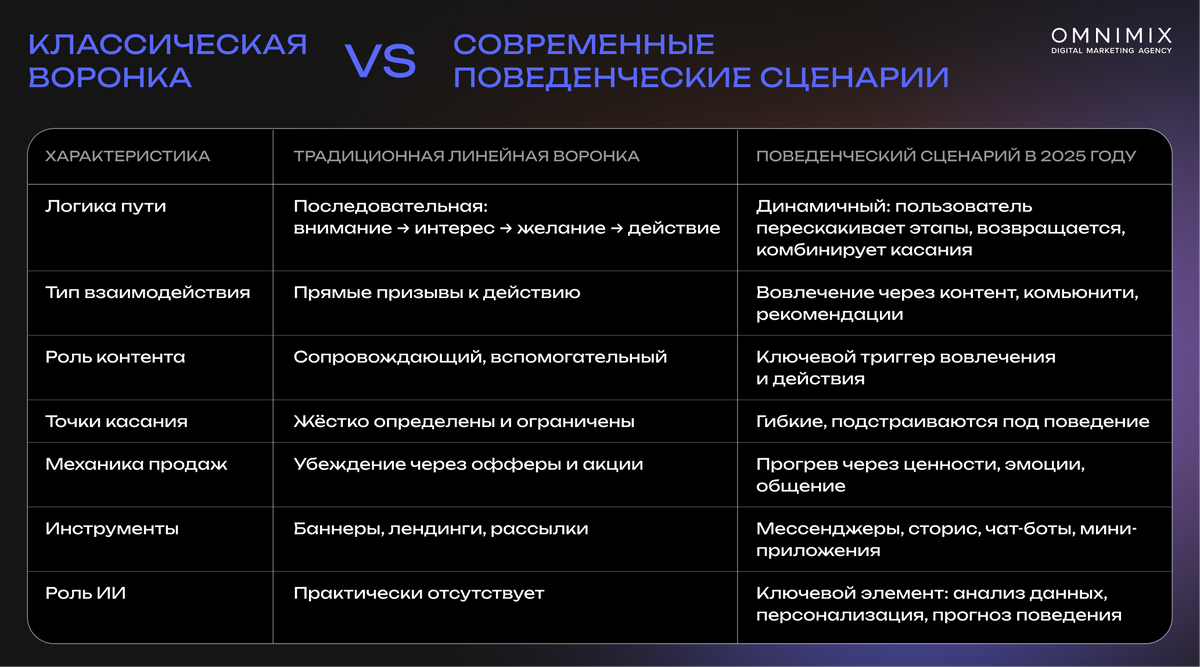 КЛАССИЧЕСКАЯ ВОРОНКА VS СОВРЕМЕННЫЕ ПОВЕДЕНЧЕСКИЕ СЦЕНАРИИ

OMNIMIX
DIGITAL MARKETING AGENCY

| ХАРАКТЕРИСТИКА | ТРАДИЦИОННАЯ ЛИНЕЙНАЯ ВОРОНКА | ПОВЕДЕНЧЕСКИЙ СЦЕНАРИЙ В 2025 ГОДУ |
|---|---|---|
| Логика пути | Последовательная: внимание → интерес → желание → действие | Динамичный: пользователь перескакивает этапы, возвращается, комбинирует касания |
| Тип взаимодействия | Прямые призывы к действию | Вовлечение через контент, комьюнити, рекомендации |
| Роль контента | Сопровождающий, вспомогательный | Ключевой триггер вовлечения и действия |
| Точки касания | Жёстко определены и ограничены | Гибкие, подстраиваются под поведение |
| Механика продаж | Убеждение через офферы и акции | Прогрев через ценности, эмоции, общение |
| Инструменты | Баннеры, лендинги, рассылки | Мессенджеры, сторис, чат-боты, мини-приложения |
| Роль ИИ | Практически отсутствует | Ключевой элемент: анализ данных, персонализация, прогноз поведения |